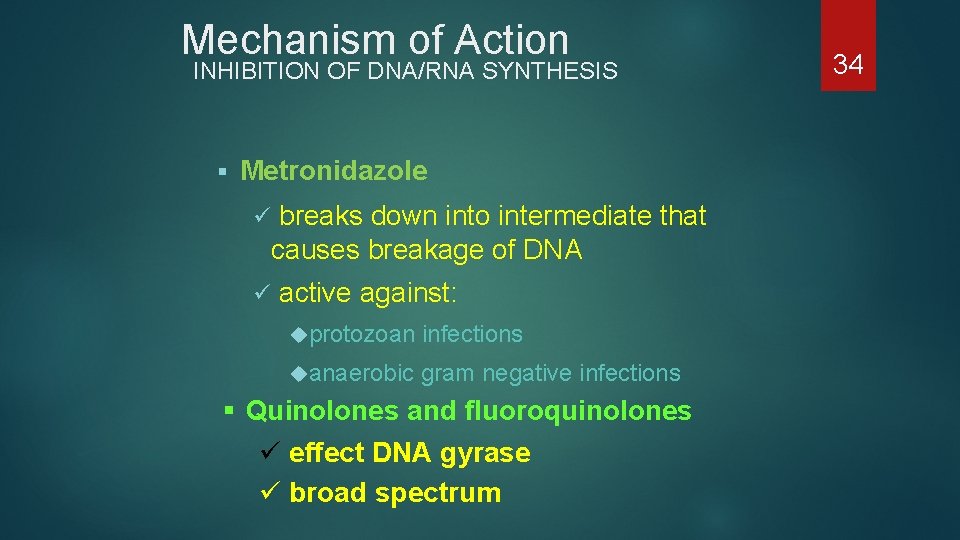 Mechanism of Action
INHIBITION OF DNA/RNA SYNTHESIS

34

▪ Metronidazole

✓ breaks down into intermediate that causes breakage of DNA

✓ active against:

◆protozoan infections

◆anaerobic gram negative infections

▪ Quinolones and fluoroquinolones

✓ effect DNA gyrase

✓ broad spectrum